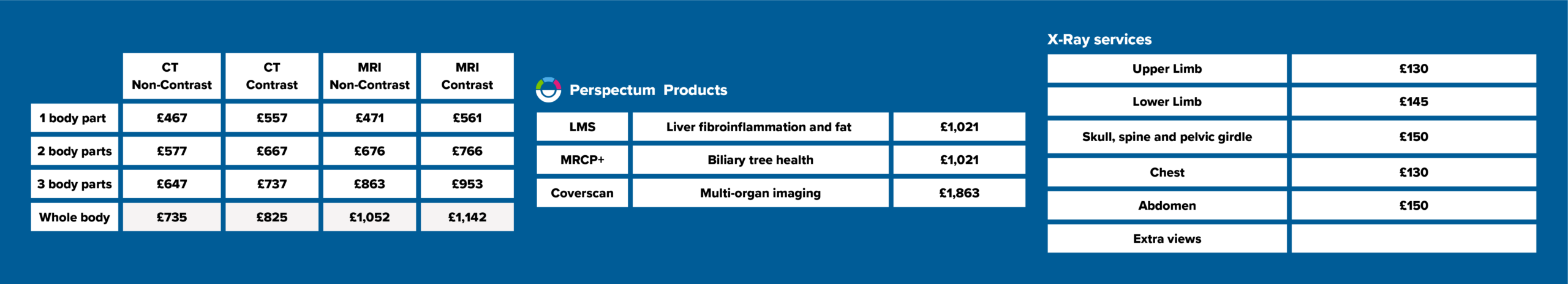 | | CT Non-Contrast | CT Contrast | MRI Non-Contrast | MRI Contrast |
|---|---|---|---|---|
| 1 body part | £467 | £557 | £471 | £561 |
| 2 body parts | £577 | £667 | £676 | £766 |
| 3 body parts | £647 | £737 | £863 | £953 |
| Whole body | £735 | £825 | £1,052 | £1,142 |

Perspectum Products

| LMS | Liver fibroinflammation and fat | £1,021 |
|---|---|---|
| MRCP+ | Biliary tree health | £1,021 |
| Coverscan | Multi-organ imaging | £1,863 |

X-Ray services

| Upper Limb | £130 |
|---|---|
| Lower Limb | £145 |
| Skull, spine and pelvic girdle | £150 |
| Chest | £130 |
| Abdomen | £150 |
| Extra views | |